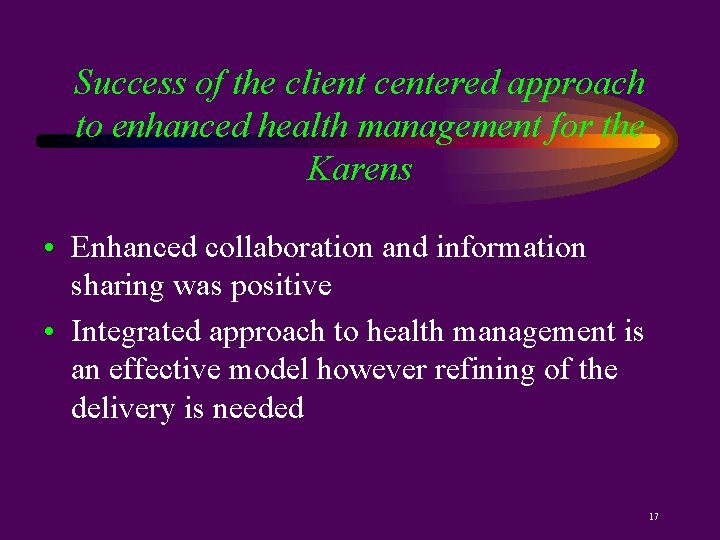 Success of the client centered approach to enhanced health management for the Karens

• Enhanced collaboration and information sharing was positive
• Integrated approach to health management is an effective model however refining of the delivery is needed

17